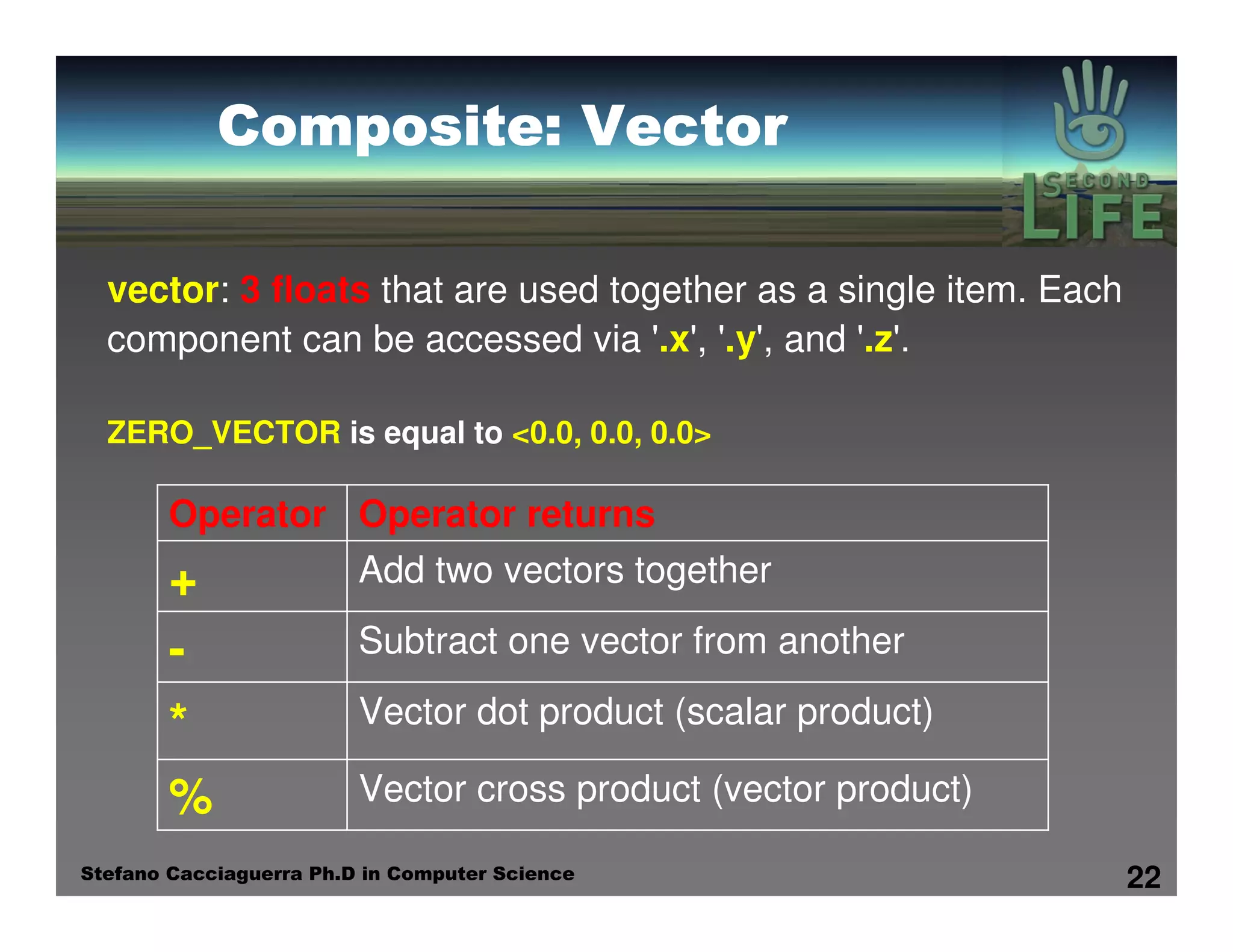 Composite: Vector

SECOND LIFE

vector: 3 floats that are used together as a single item. Each component can be accessed via '.x', '.y', and '.z'.

ZERO_VECTOR is equal to <0.0, 0.0, 0.0>

| Operator | Operator returns |
|---|---|
| + | Add two vectors together |
| - | Subtract one vector from another |
| * | Vector dot product (scalar product) |
| % | Vector cross product (vector product) |

Stefano Cacciaguerra Ph.D in Computer Science

22